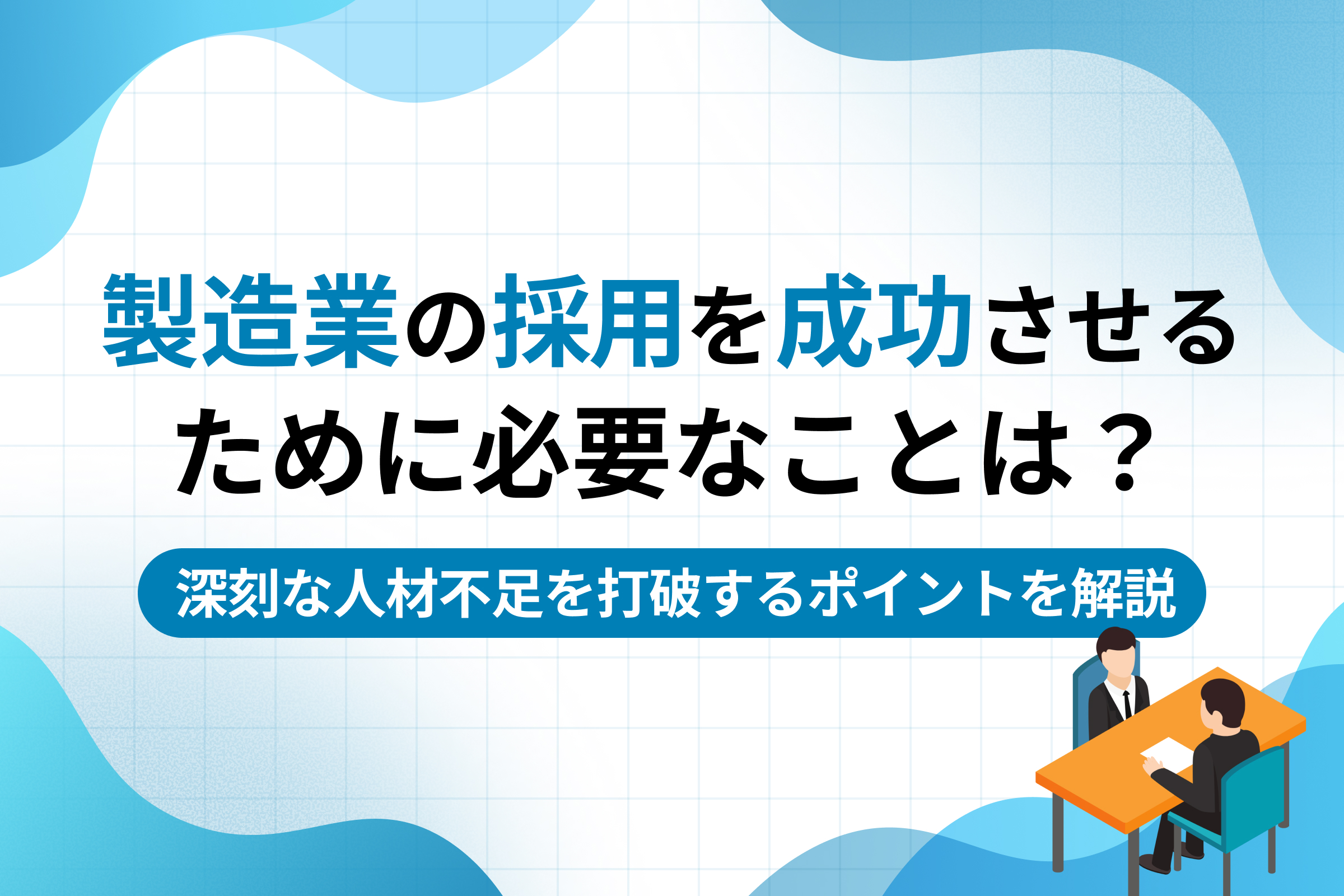 製造業の採用を成功させるために必要なことは？

深刻な人材不足を打破するポイントを解説